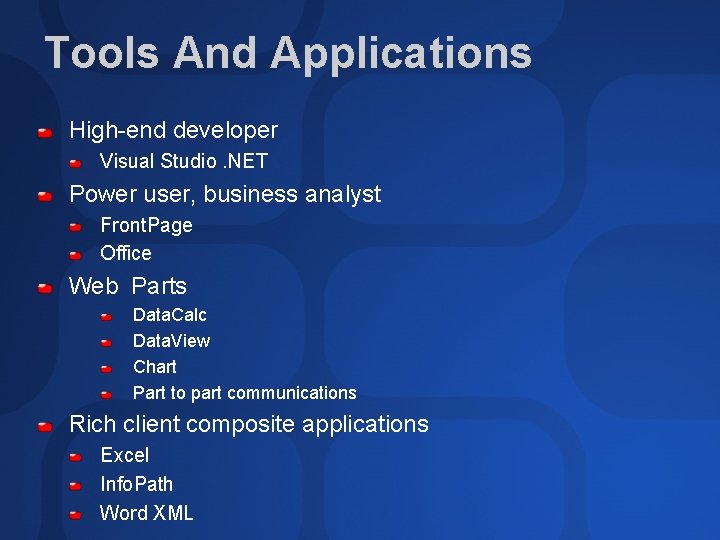 Tools And Applications

High-end developer
Visual Studio .NET
Power user, business analyst
FrontPage
Office
Web Parts
DataCalc
DataView
Chart
Part to part communications
Rich client composite applications
Excel
InfoPath
Word XML